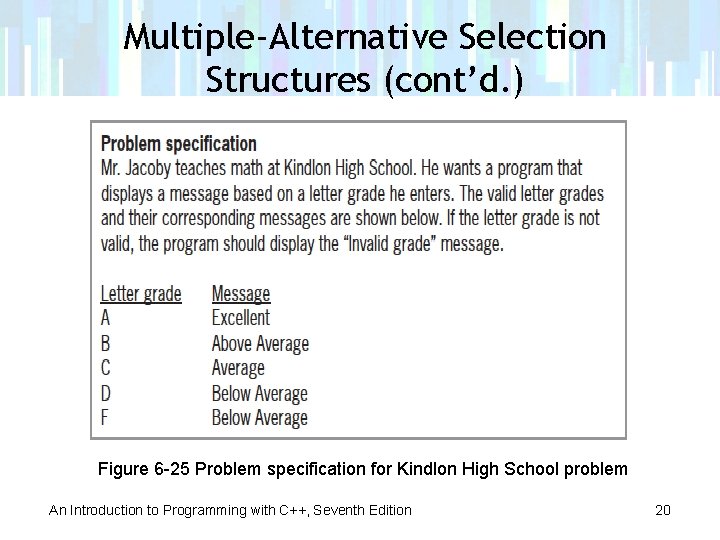 Multiple-Alternative Selection Structures (cont'd.)

Problem specification
Mr. Jacoby teaches math at Kindlon High School. He wants a program that displays a message based on a letter grade he enters. The valid letter grades and their corresponding messages are shown below. If the letter grade is not valid, the program should display the "Invalid grade" message.

| Letter grade | Message |
|---|---|
| A | Excellent |
| B | Above Average |
| C | Average |
| D | Below Average |
| F | Below Average |

Figure 6-25 Problem specification for Kindlon High School problem

An Introduction to Programming with C++, Seventh Edition

20